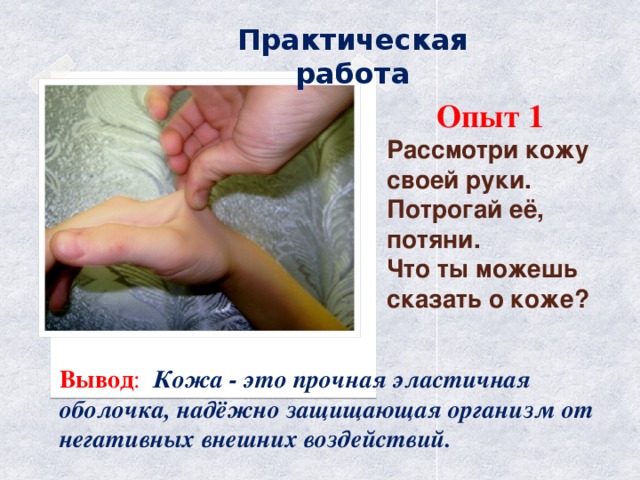 Практическая работа

Опыт 1

Рассмотри кожу своей руки. Потрогай её, потяни. Что ты можешь сказать о коже?

Вывод: Кожа - это прочная эластичная оболочка, надёжно защищающая организм от негативных внешних воздействий.